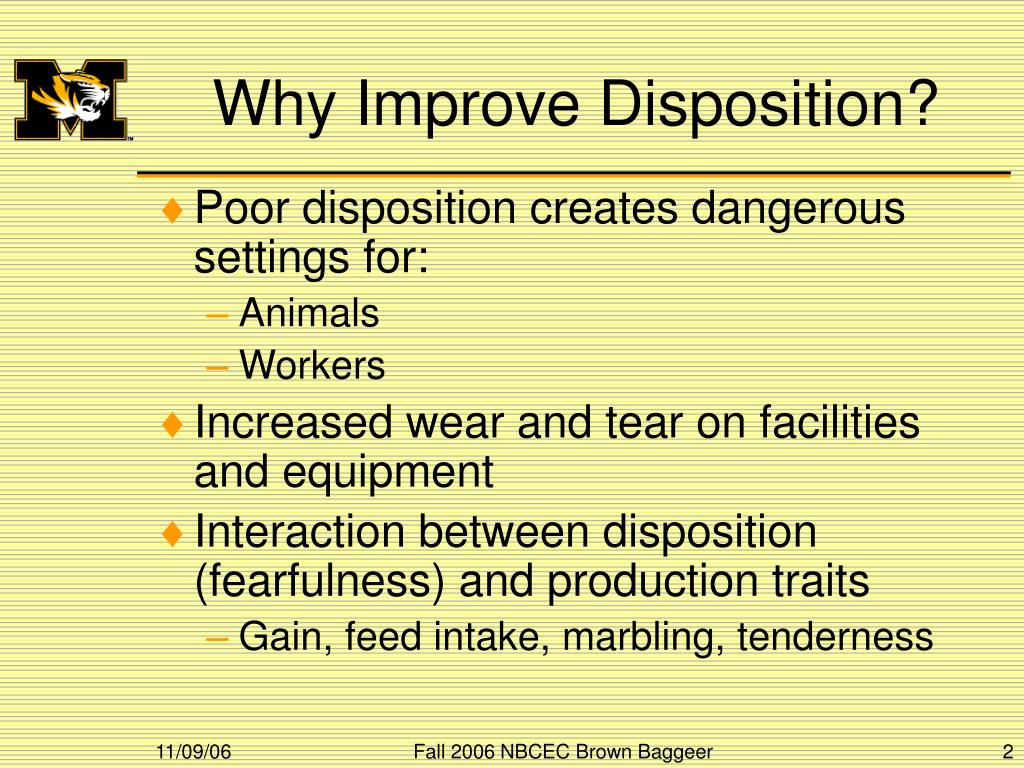 Why Improve Disposition?

♦ Poor disposition creates dangerous settings for:
– Animals
– Workers
♦ Increased wear and tear on facilities and equipment
♦ Interaction between disposition (fearfulness) and production traits
– Gain, feed intake, marbling, tenderness

11/09/06
Fall 2006 NBCEC Brown Baggeer
2